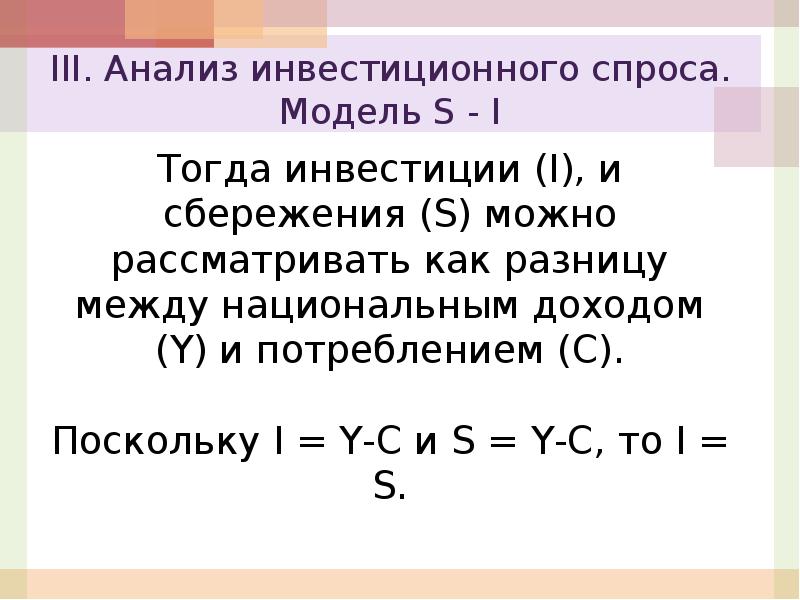 III. Анализ инвестиционного спроса. Модель S - I

Тогда инвестиции (I), и сбережения (S) можно рассматривать как разницу между национальным доходом (Y) и потреблением (C).

Поскольку I = Y-C и S = Y-C, то I = S.